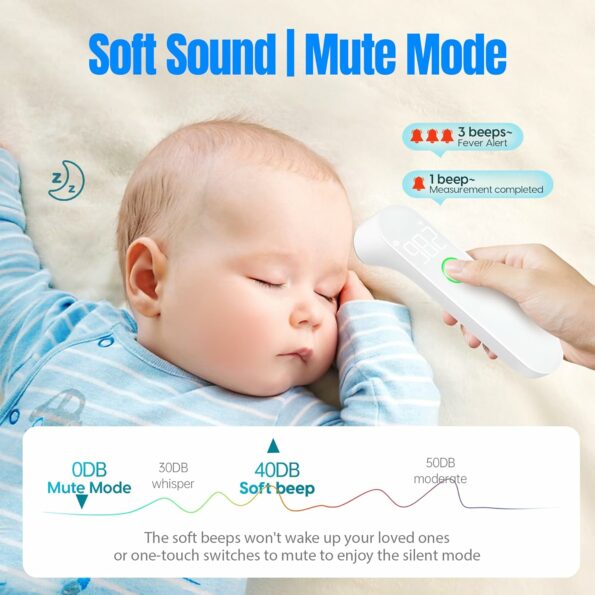 Soft Sound | Mute Mode

z z

3 beeps~
Fever Alert

1 beep~
Measurement completed

0DB
Mute Mode

30DB
whisper

40DB
Soft beep

50DB
moderate

The soft beeps won't wake up your loved ones or one-touch switches to mute to enjoy the silent mode